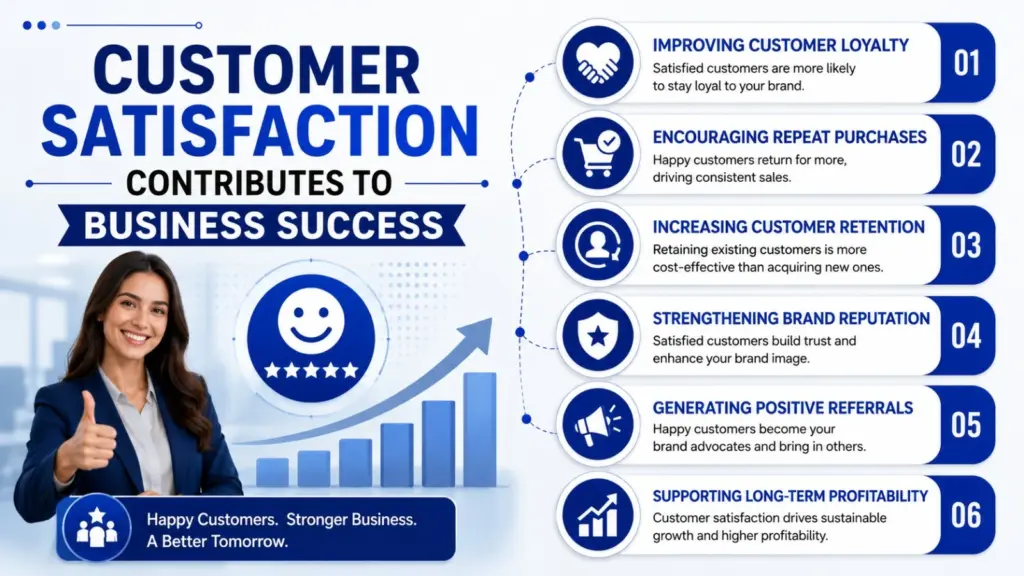 CUSTOMER SATISFACTION

CONTRIBUTES TO

BUSINESS SUCCESS

Happy Customers. Stronger Business. A Better Tomorrow.

IMPROVING CUSTOMER LOYALTY
Satisfied customers are more likely to stay loyal to your brand.
01

ENCOURAGING REPEAT PURCHASES
Happy customers return for more, driving consistent sales.
02

INCREASING CUSTOMER RETENTION
Retaining existing customers is more cost-effective than acquiring new ones.
03

STRENGTHENING BRAND REPUTATION
Satisfied customers build trust and enhance your brand image.
04

GENERATING POSITIVE REFERRALS
Happy customers become your brand advocates and bring in others.
05

SUPPORTING LONG-TERM PROFITABILITY
Customer satisfaction drives sustainable growth and higher profitability.
06